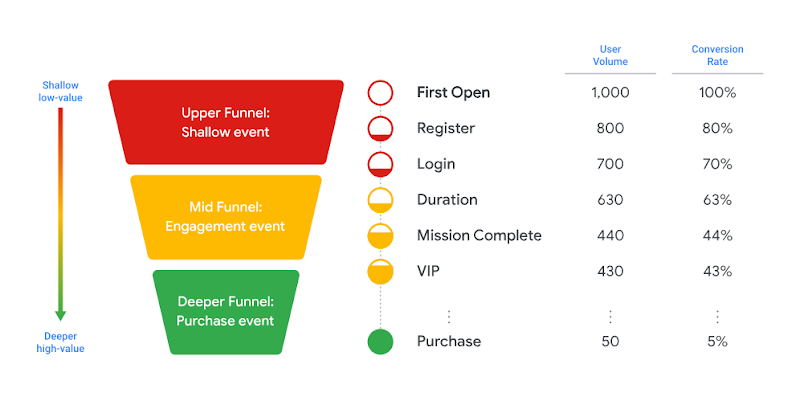 Shallow
low-value

Deeper
high-value

Upper Funnel:
Shallow event

Mid Funnel:
Engagement event

Deeper Funnel:
Purchase event

| | User Volume | Conversion Rate |
|---|---|---|
| First Open | 1,000 | 100% |
| Register | 800 | 80% |
| Login | 700 | 70% |
| Duration | 630 | 63% |
| Mission Complete | 440 | 44% |
| VIP | 430 | 43% |
| ⋮ | ⋮ | ⋮ |
| Purchase | 50 | 5% |